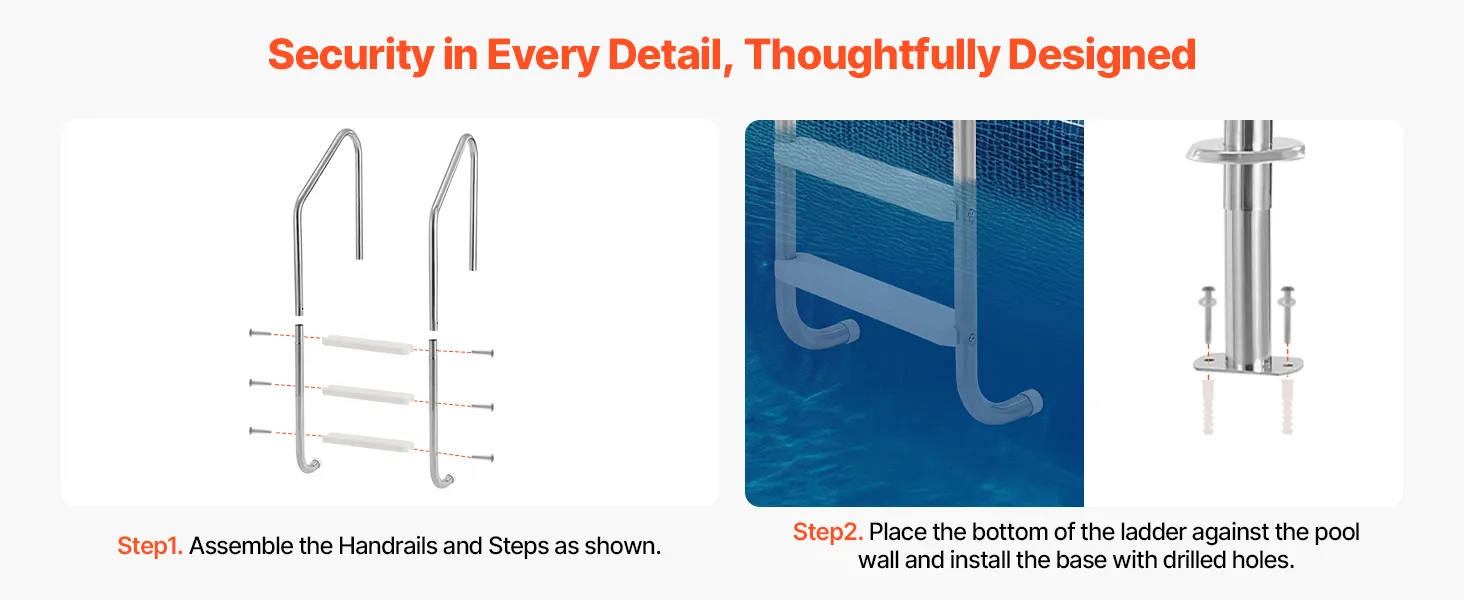 Security in Every Detail, Thoughtfully Designed

Step1. Assemble the Handrails and Steps as shown.

Step2. Place the bottom of the ladder against the pool wall and install the base with drilled holes.